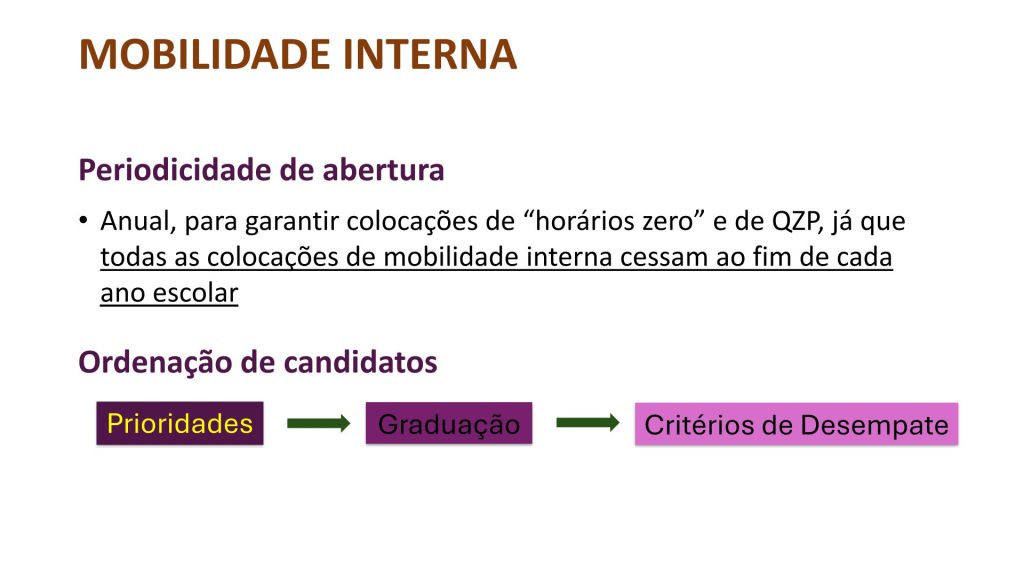 MOBILIDADE INTERNA

Periodicidade de abertura

• Anual, para garantir colocações de “horários zero” e de QZP, já que todas as colocações de mobilidade interna cessam ao fim de cada ano escolar

Ordenação de candidatos

Prioridades

Graduação

Critérios de Desempate